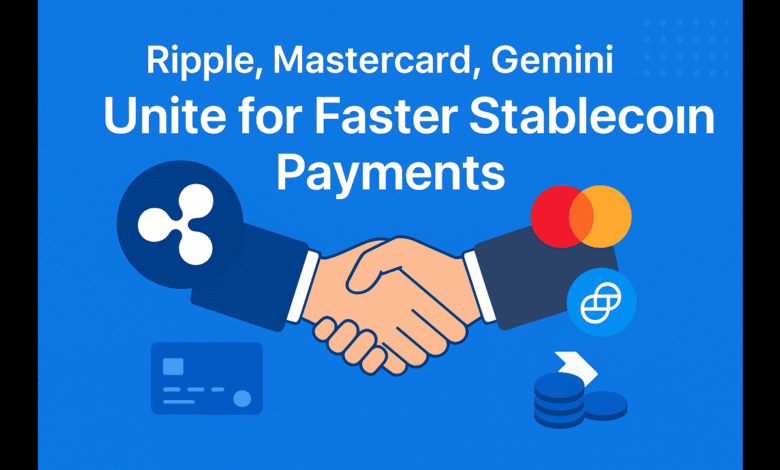 Ripple, Mastercard, Gemini
Unite for Faster Stablecoın Payments